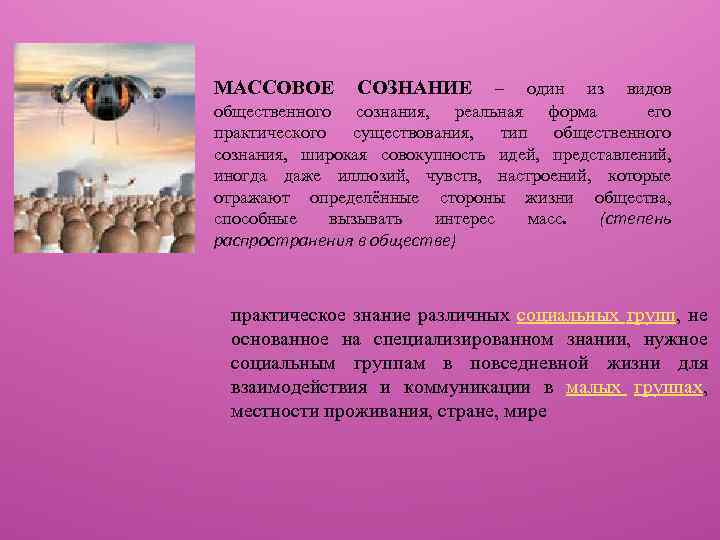 МАССОВОЕ СОЗНАНИЕ – один из видов общественного сознания, реальная форма его практического существования, тип общественного сознания, широкая совокупность идей, представлений, иногда даже иллюзий, чувств, настроений, которые отражают определённые стороны жизни общества, способные вызывать интерес масс. (степень распространения в обществе)

практическое знание различных социальных групп, не основанное на специализированном знании, нужное социальным группам в повседневной жизни для взаимодействия и коммуникации в малых группах, местности проживания, стране, мире